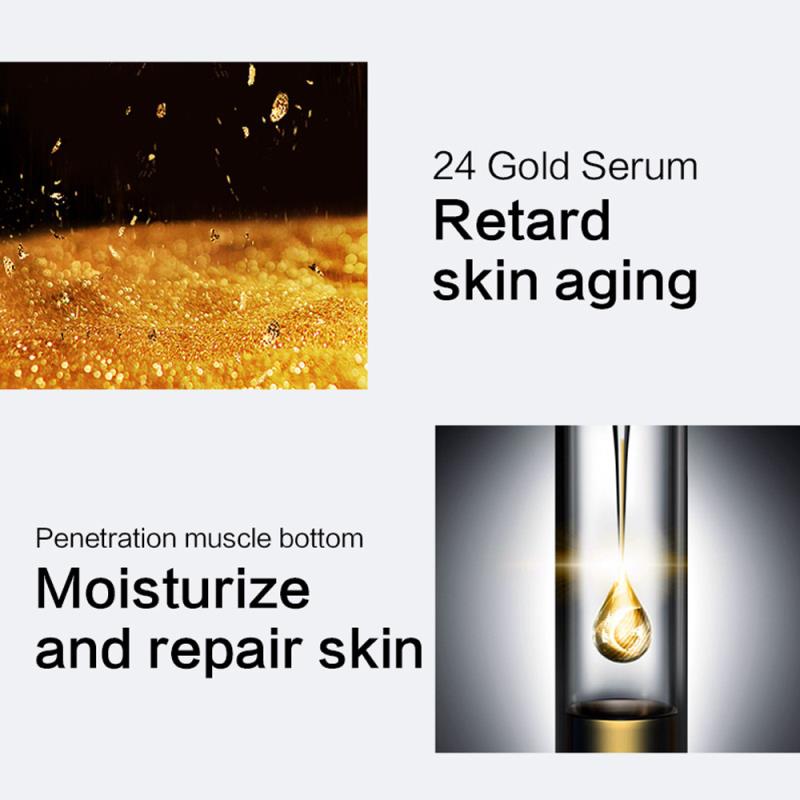 24 Gold Serum
Retard skin aging

Penetration muscle bottom
Moisturize and repair skin